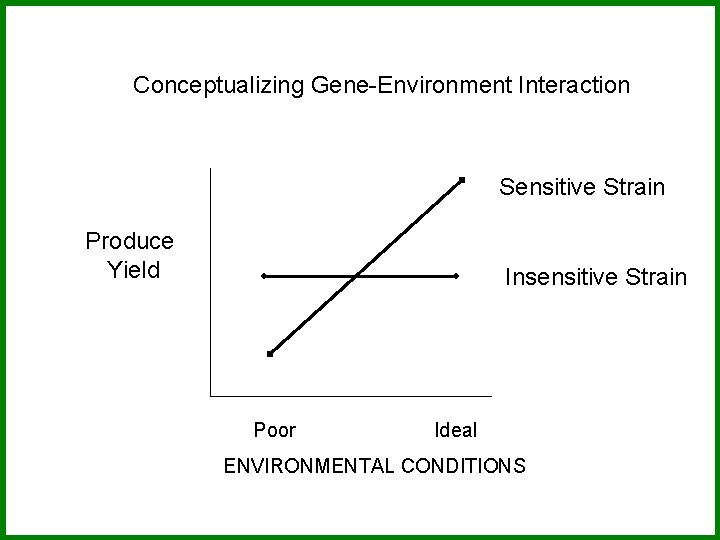 Conceptualizing Gene-Environment Interaction

Produce Yield

Sensitive Strain

Insensitive Strain

Poor

Ideal

ENVIRONMENTAL CONDITIONS